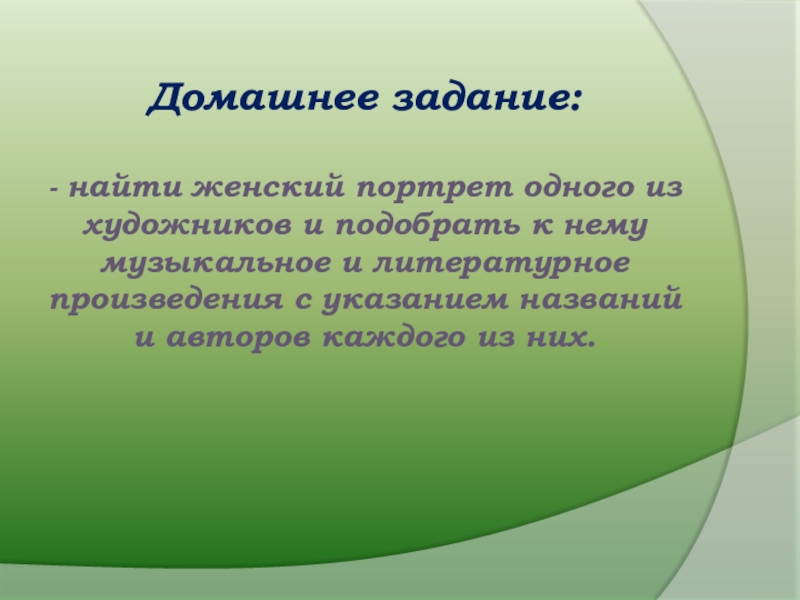 Домашнее задание:

- найти женский портрет одного из художников и подобрать к нему музыкальное и литературное произведения с указанием названий и авторов каждого из них.